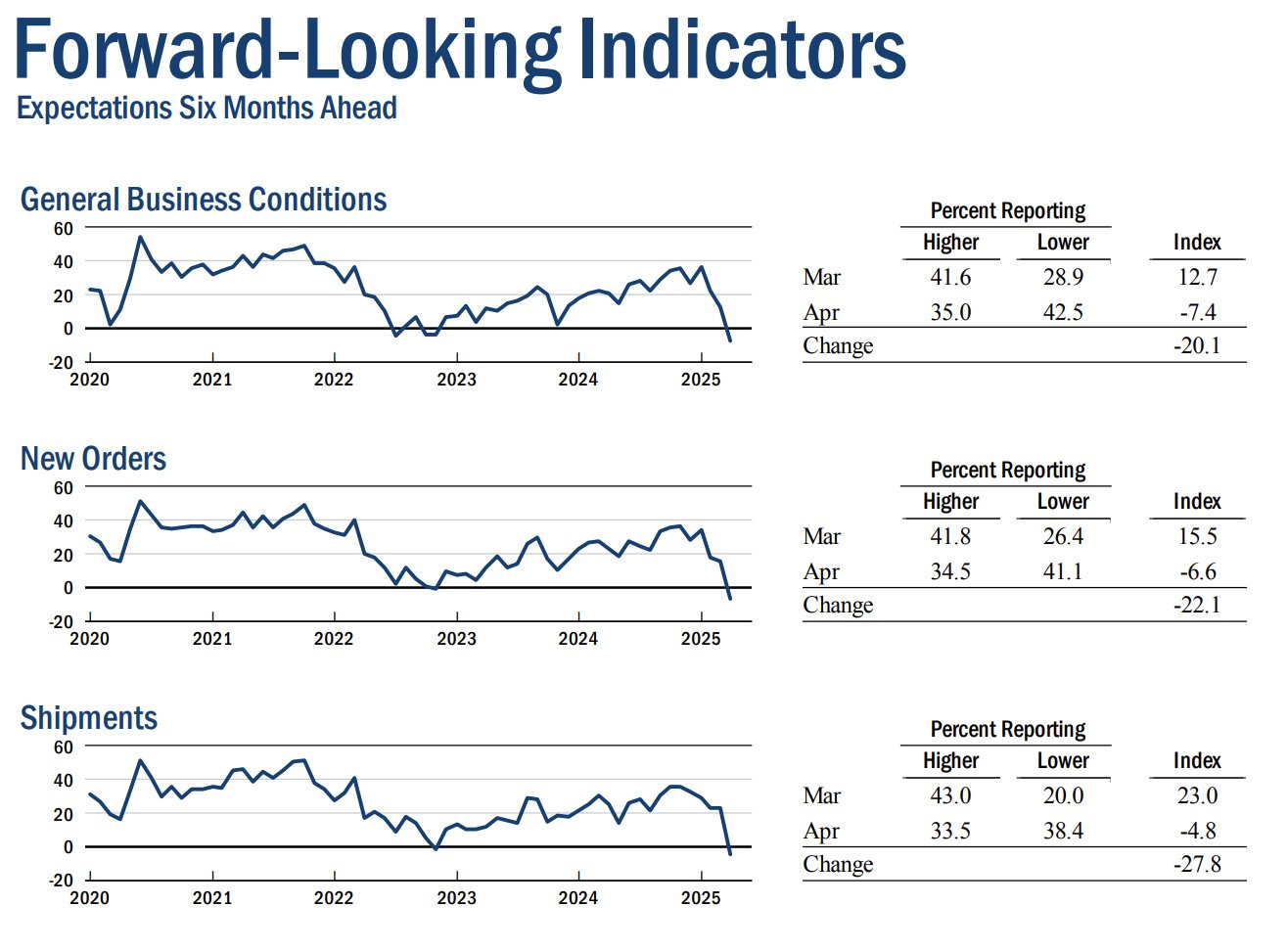 Forward-Looking Indicators
Expectations Six Months Ahead

General Business Conditions

60
40
20
0
-20
2020 2021 2022 2023 2024 2025

Percent Reporting

| | Higher | Lower | Index |
|---|---|---|---|
| Mar | 41.6 | 28.9 | 12.7 |
| Apr | 35.0 | 42.5 | -7.4 |
| Change | | | -20.1 |

New Orders

60
40
20
0
-20
2020 2021 2022 2023 2024 2025

Percent Reporting

| | Higher | Lower | Index |
|---|---|---|---|
| Mar | 41.8 | 26.4 | 15.5 |
| Apr | 34.5 | 41.1 | -6.6 |
| Change | | | -22.1 |

Shipments

60
40
20
0
-20
2020 2021 2022 2023 2024 2025

Percent Reporting

| | Higher | Lower | Index |
|---|---|---|---|
| Mar | 43.0 | 20.0 | 23.0 |
| Apr | 33.5 | 38.4 | -4.8 |
| Change | | | -27.8 |